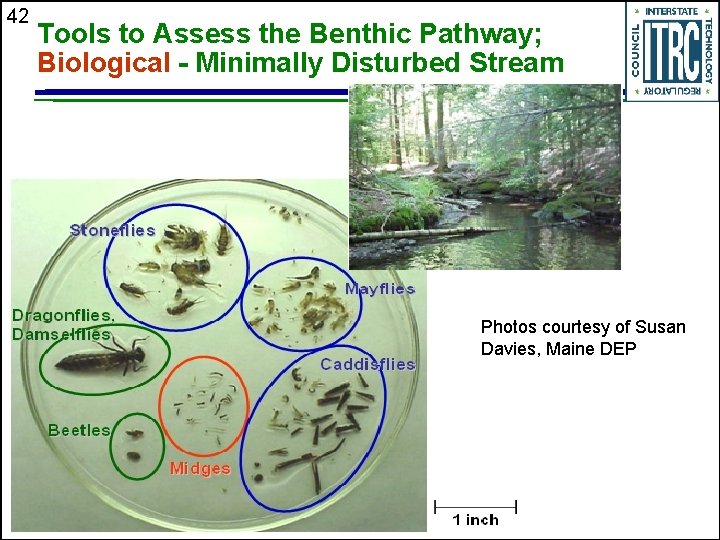 42

Tools to Assess the Benthic Pathway;
Biological - Minimally Disturbed Stream

INTERSTATE TECHNOLOGY REGULATORY COUNCIL
ITRC

Stoneflies

Mayflies

Dragonflies, Damselflies

Caddisflies

Beetles

Midges

Photos courtesy of Susan Davies, Maine DEP

1 inch